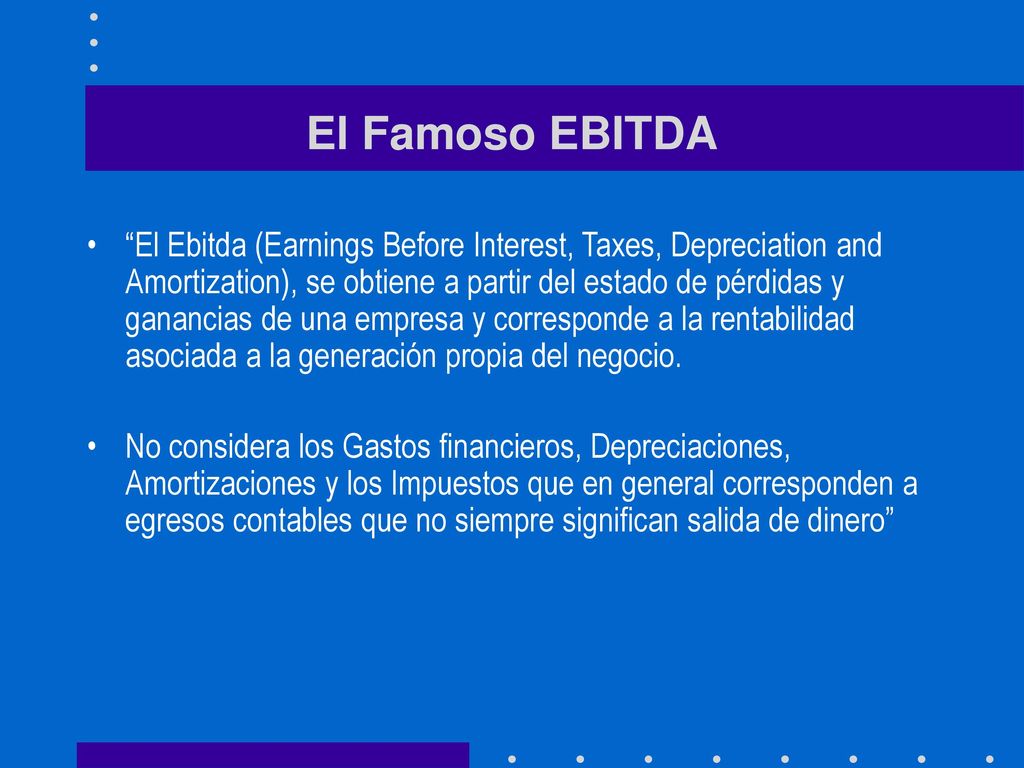 El Famoso EBITDA

• “El Ebitda (Earnings Before Interest, Taxes, Depreciation and Amortization), se obtiene a partir del estado de pérdidas y ganancias de una empresa y corresponde a la rentabilidad asociada a la generación propia del negocio.

• No considera los Gastos financieros, Depreciaciones, Amortizaciones y los Impuestos que en general corresponden a egresos contables que no siempre significan salida de dinero”